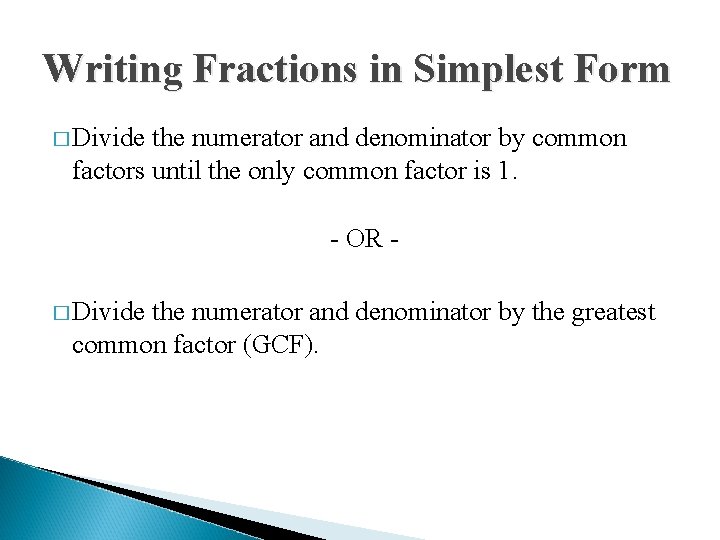 Writing Fractions in Simplest Form

□ Divide the numerator and denominator by common factors until the only common factor is 1.

- OR -

□ Divide the numerator and denominator by the greatest common factor (GCF).